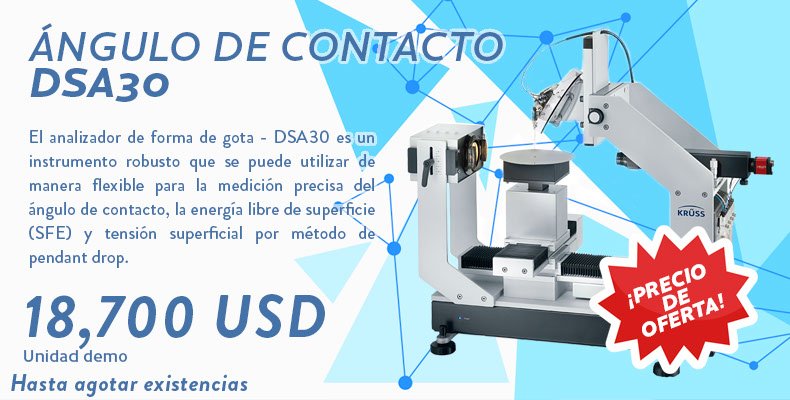 ÁNGULO DE CONTACTO
DSA30

El analizador de forma de gota - DSA30 es un instrumento robusto que se puede utilizar de manera flexible para la medición precisa del ángulo de contacto, la energía libre de superficie (SFE) y tensión superficial por método de pendant drop.

18,700 USD
Unidad demo
Hasta agotar existencias

KRÜSS

¡PRECIO DE OFERTA!